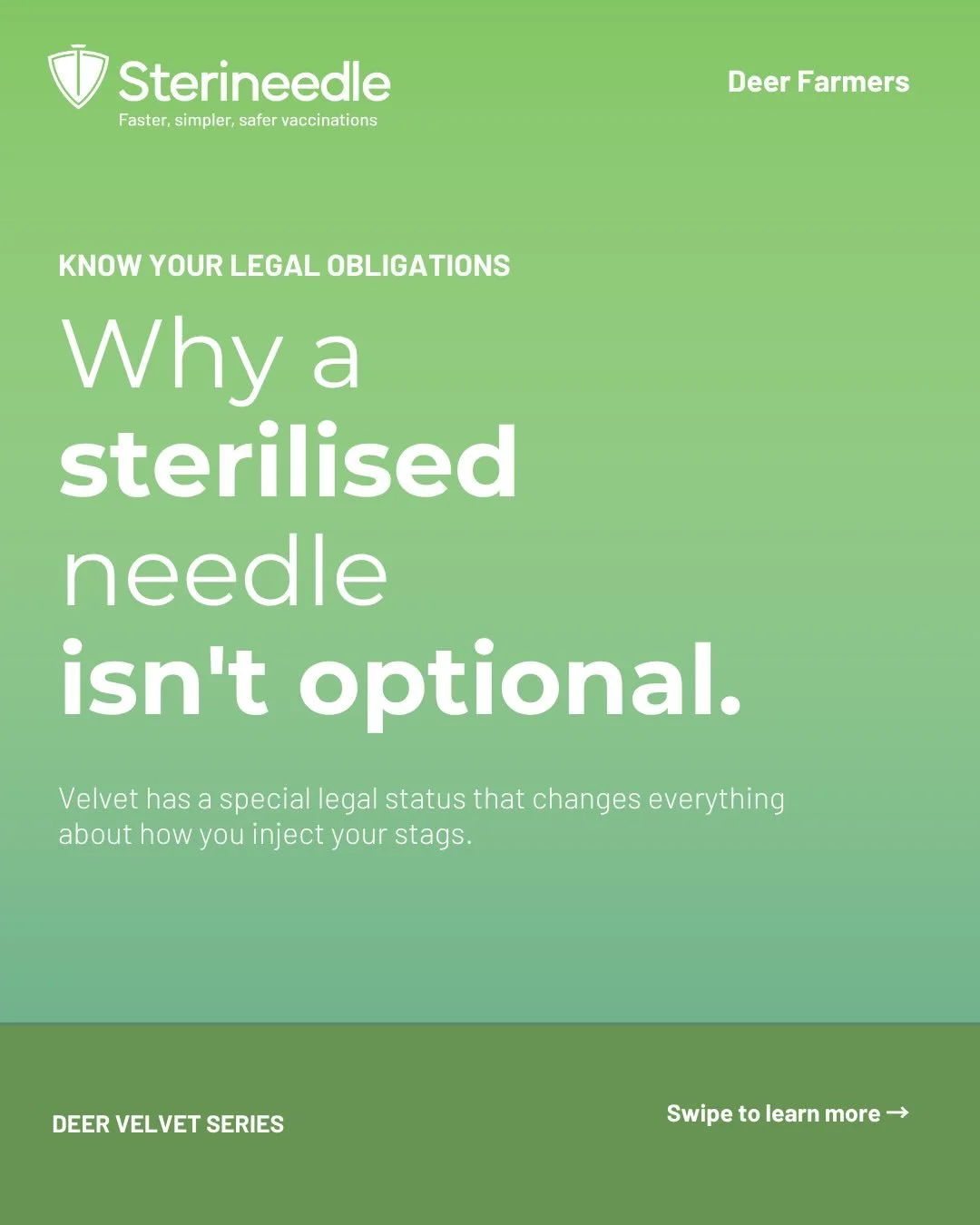 Sterineedle
Faster, simpler, safer vaccinations

Deer Farmers

KNOW YOUR LEGAL OBLIGATIONS

Why a sterilised needle isn't optional.

Velvet has a special legal status that changes everything about how you inject your stags.

DEER VELVET SERIES

Swipe to learn more →